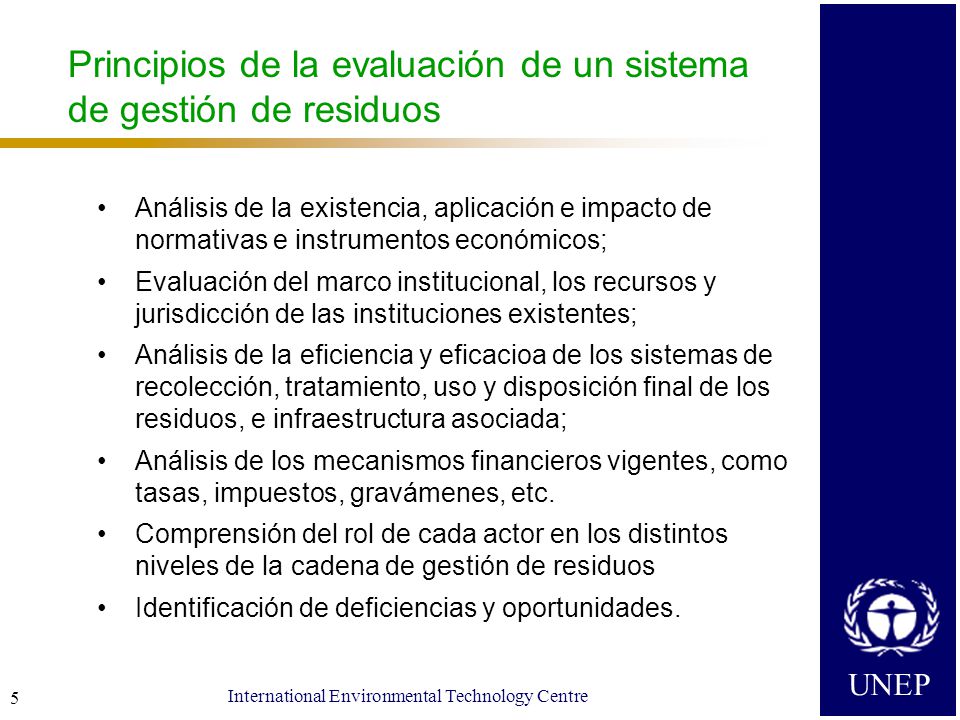 Principios de la evaluación de un sistema de gestión de residuos

• Análisis de la existencia, aplicación e impacto de normativas e instrumentos económicos;
• Evaluación del marco institucional, los recursos y jurisdicción de las instituciones existentes;
• Análisis de la eficiencia y eficacioa de los sistemas de recolección, tratamiento, uso y disposición final de los residuos, e infraestructura asociada;
• Análisis de los mecanismos financieros vigentes, como tasas, impuestos, gravámenes, etc.
• Comprensión del rol de cada actor en los distintos niveles de la cadena de gestión de residuos
• Identificación de deficiencias y oportunidades.

5

International Environmental Technology Centre

UNEP